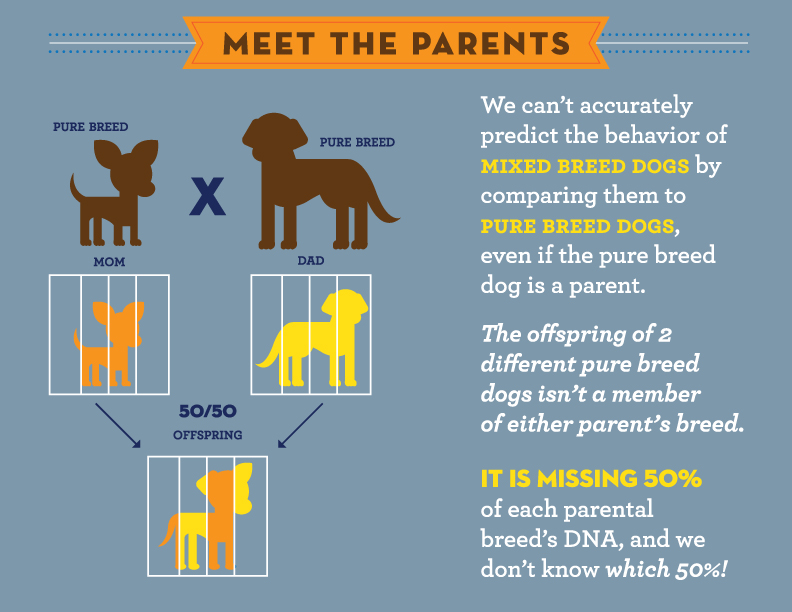 MEET THE PARENTS

PURE BREED

X

PURE BREED

MOM

DAD

50/50

OFFSPRING

We can't accurately predict the behavior of MIXED BREED DOGS by comparing them to PURE BREED DOGS, even if the pure breed dog is a parent.

The offspring of 2 different pure breed dogs isn't a member of either parent's breed.

IT IS MISSING 50% of each parental breed's DNA, and we don't know which 50%!